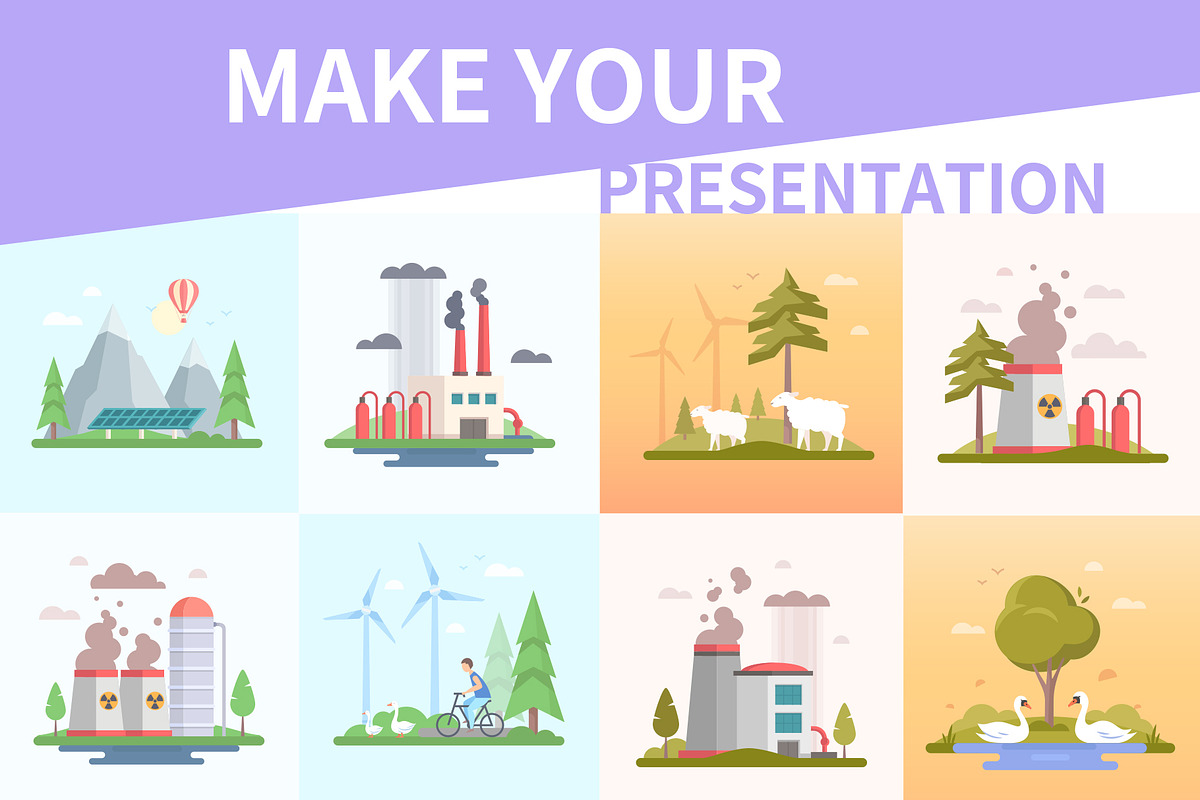 MAKE YOUR PRESENTATION